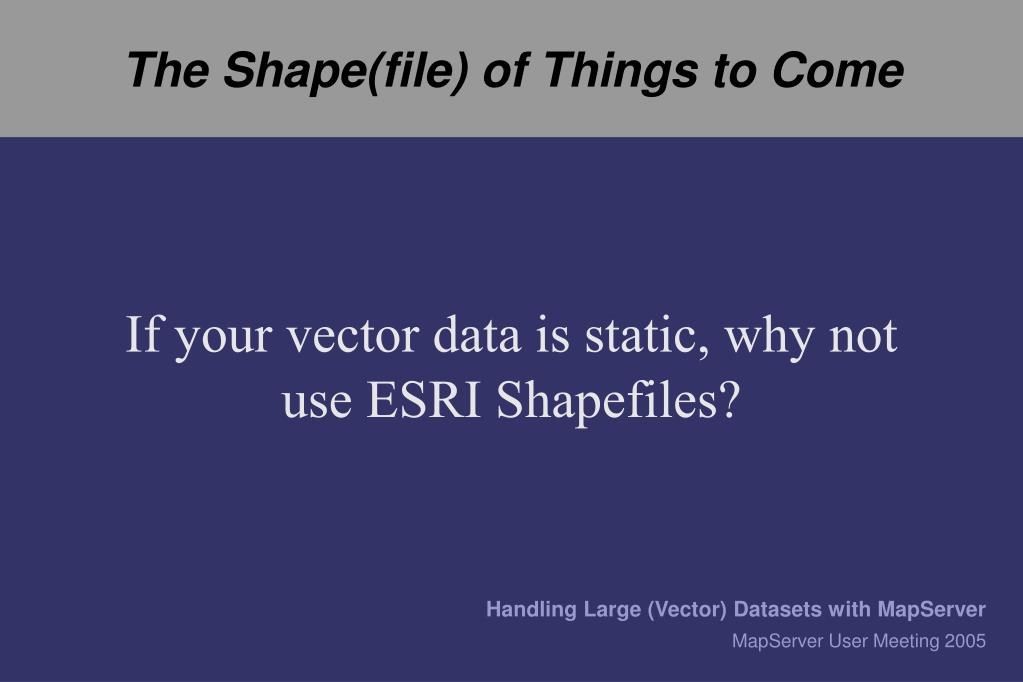 The Shape(file) of Things to Come

If your vector data is static, why not use ESRI Shapefiles?

Handling Large (Vector) Datasets with MapServer
MapServer User Meeting 2005